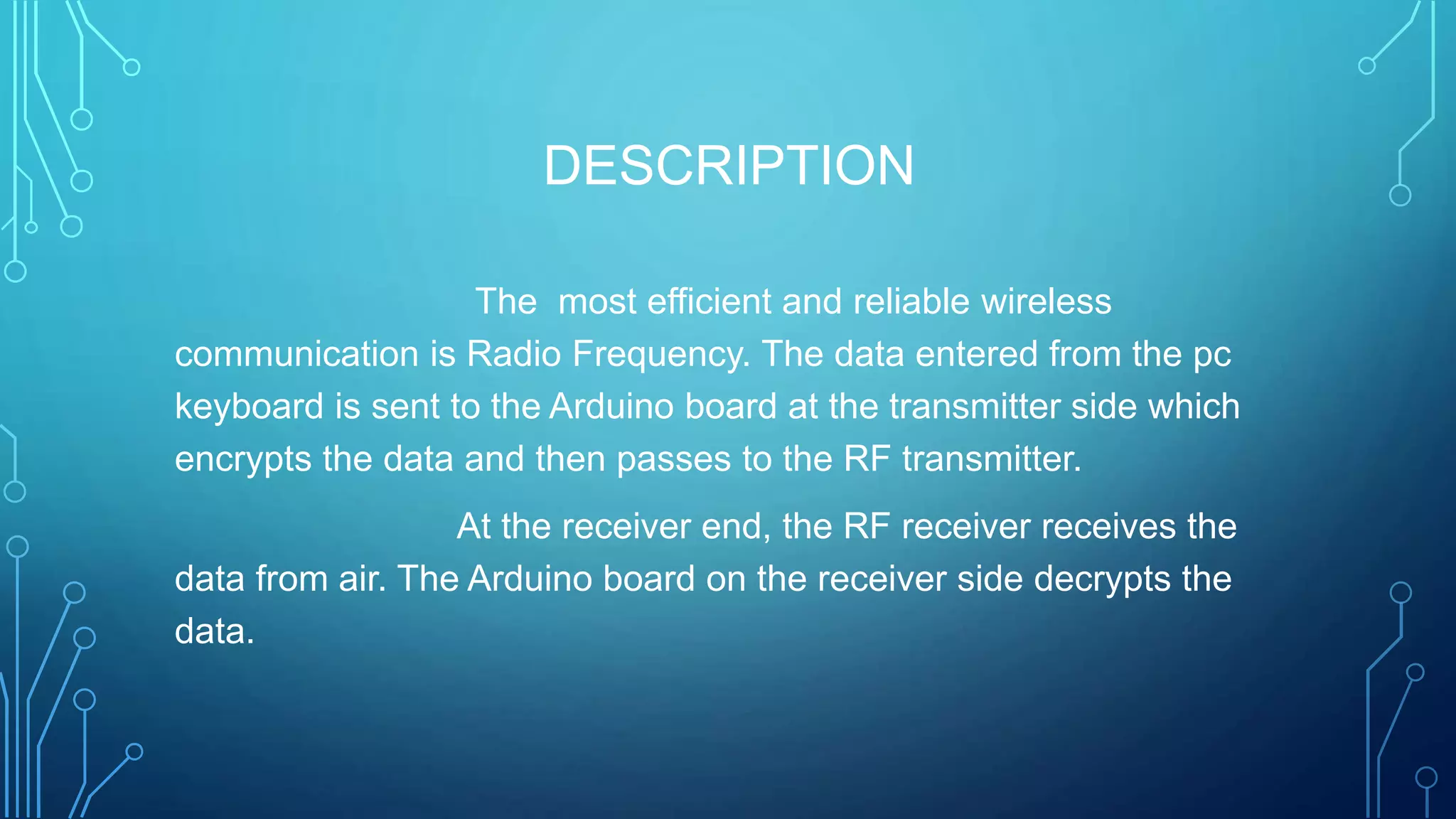 DESCRIPTION

The most efficient and reliable wireless communication is Radio Frequency. The data entered from the pc keyboard is sent to the Arduino board at the transmitter side which encrypts the data and then passes to the RF transmitter.

At the receiver end, the RF receiver receives the data from air. The Arduino board on the receiver side decrypts the data.